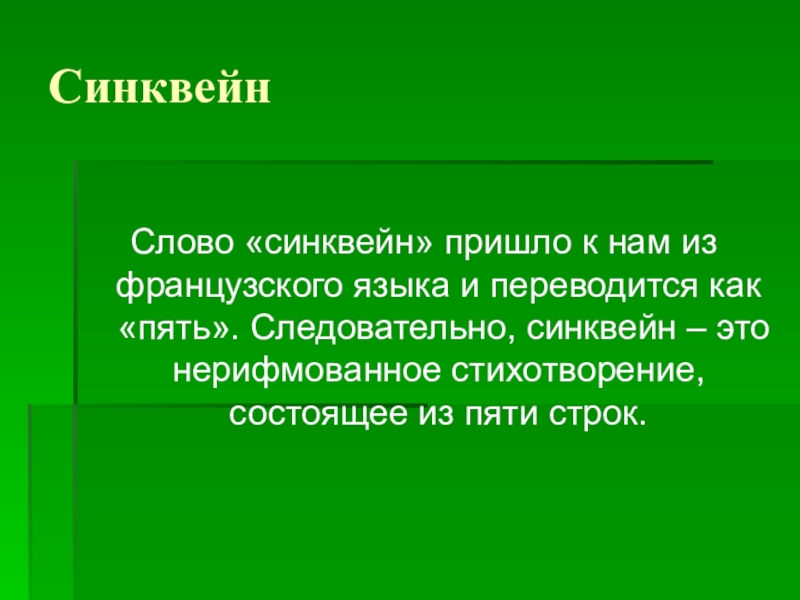 Синквейн

Слово «синквейн» пришло к нам из французского языка и переводится как «пять». Следовательно, синквейн – это нерифмованное стихотворение, состоящее из пяти строк.